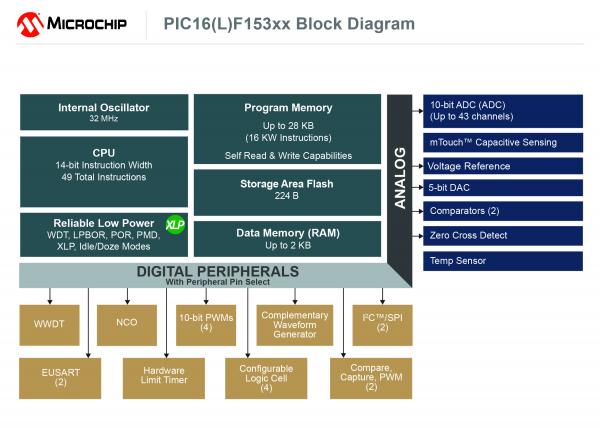 MICROCHIP

PIC16(L)F153xx Block Diagram

Internal Oscillator
32 MHz

CPU
14-bit Instruction Width
49 Total Instructions

Reliable Low Power
WDT, LPBOR, POR, PMD, XLP, Idle/Doze Modes

XLP

Program Memory
Up to 28 KB
(16 KW Instructions)
Self Read & Write Capabilities

Storage Area Flash
224 B

Data Memory (RAM)
Up to 2 KB

ANALOG

10-bit ADC (ADC)
(Up to 43 channels)

mTouch™ Capacitive Sensing

Voltage Reference

5-bit DAC

Comparators (2)

Zero Cross Detect

Temp Sensor

DIGITAL PERIPHERALS
With Peripheral Pin Select

WWDT

NCO

10-bit PWMs
(4)

Complementary Waveform Generator

I²C™/SPI
(2)

EUSART
(2)

Hardware Limit Timer

Configurable Logic Cell
(4)

Compare, Capture, PWM
(2)